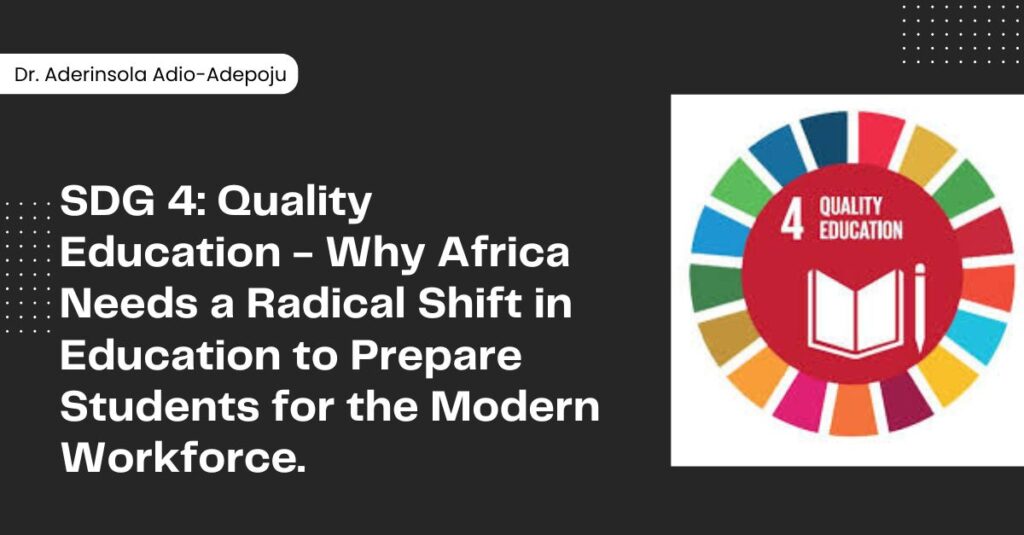 Dr. Aderinsola Adio-Adepoju

SDG 4: Quality Education - Why Africa Needs a Radical Shift in Education to Prepare Students for the Modern Workforce.

4 QUALITY EDUCATION